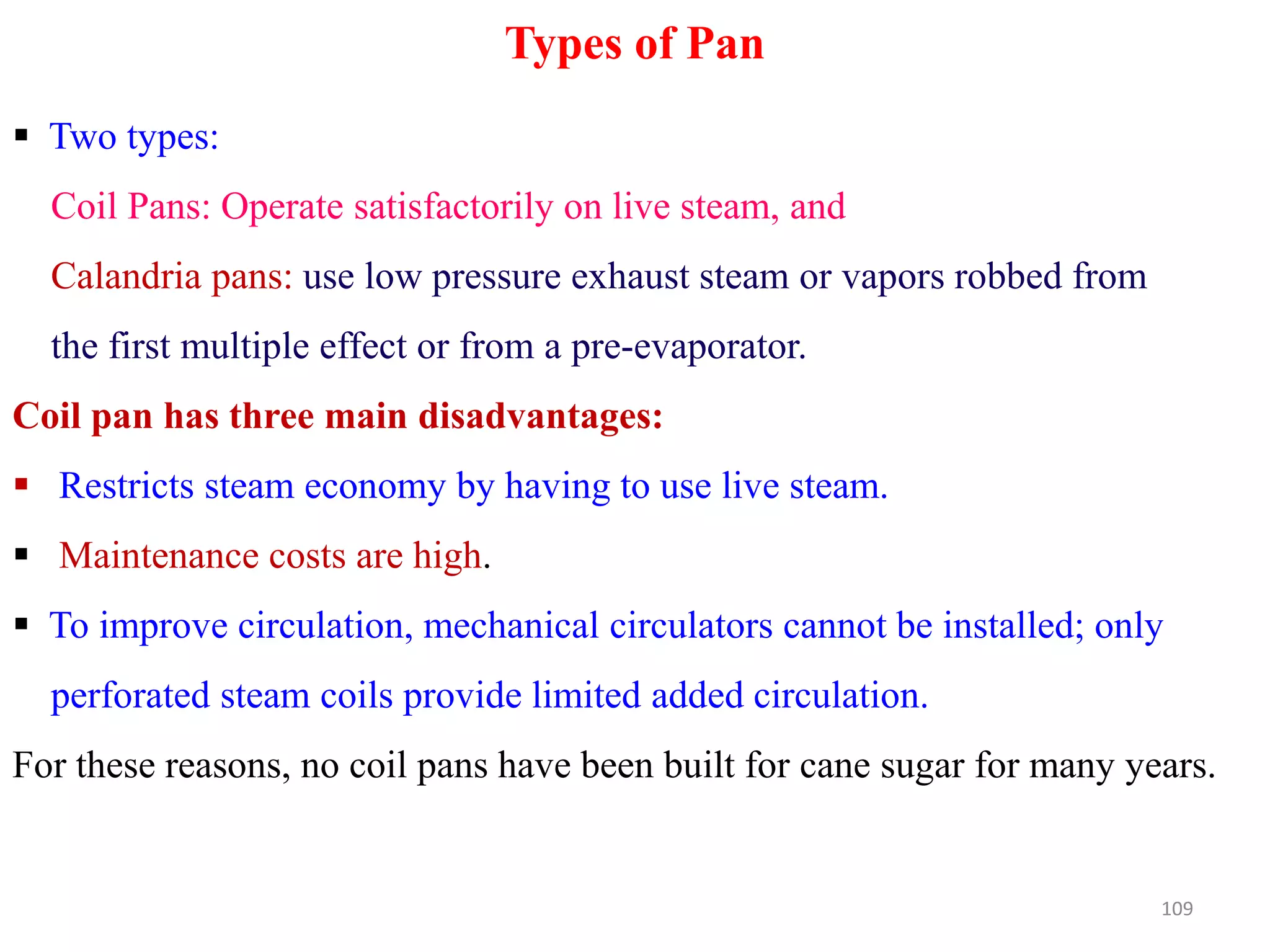 Types of Pan

▪ Two types:

Coil Pans: Operate satisfactorily on live steam, and

Calandria pans: use low pressure exhaust steam or vapors robbed from the first multiple effect or from a pre-evaporator.

Coil pan has three main disadvantages:

▪ Restricts steam economy by having to use live steam.

▪ Maintenance costs are high.

▪ To improve circulation, mechanical circulators cannot be installed; only perforated steam coils provide limited added circulation.

For these reasons, no coil pans have been built for cane sugar for many years.

109